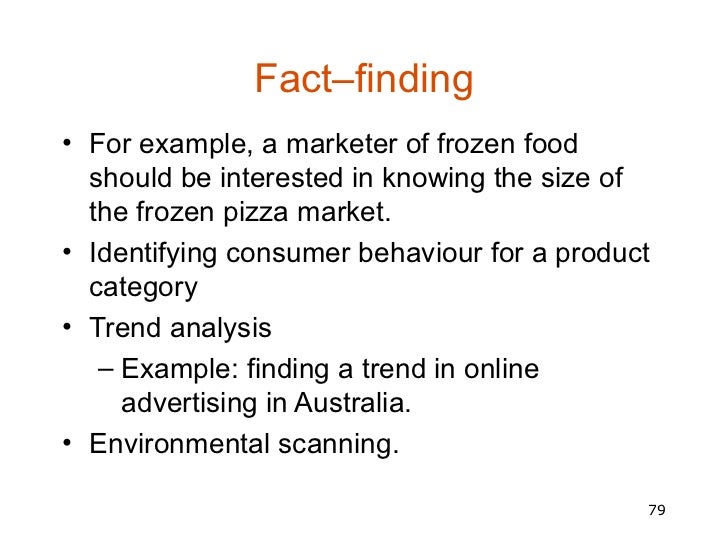 Fact–finding

• For example, a marketer of frozen food should be interested in knowing the size of the frozen pizza market.
• Identifying consumer behaviour for a product category
• Trend analysis
– Example: finding a trend in online advertising in Australia.
• Environmental scanning.

79